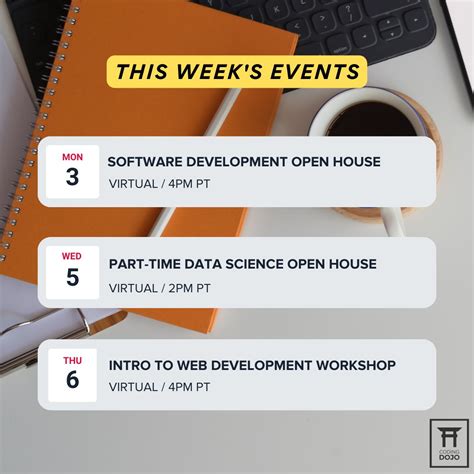 THIS WEEK'S EVENTS

MON
3
SOFTWARE DEVELOPMENT OPEN HOUSE
VIRTUAL / 4PM PT

WED
5
PART-TIME DATA SCIENCE OPEN HOUSE
VIRTUAL / 2PM PT

THU
6
INTRO TO WEB DEVELOPMENT WORKSHOP
VIRTUAL / 4PM PT

CODING DOJO